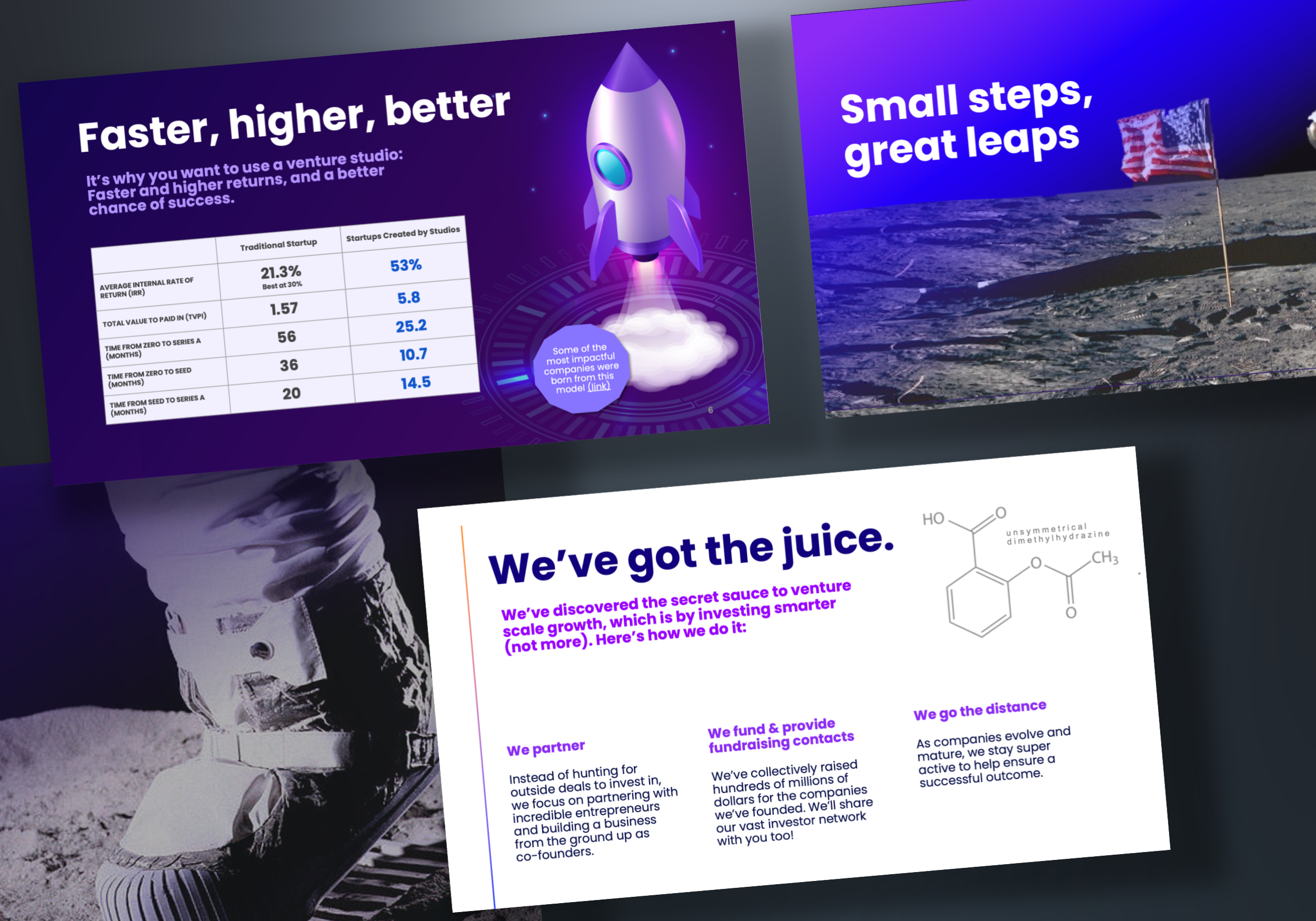 Faster, higher, better

It's why you want to use a venture studio: Faster and higher returns, and a better chance of success.

| | Traditional Startup | Startups Created by Studios |
|---|---|---|
| AVERAGE INTERNAL RATE OF RETURN (IRR) | 21.3% Best at 30% | 53% |
| TOTAL VALUE TO PAID IN (TVPI) | 1.57 | 5.8 |
| TIME FROM ZERO TO SERIES A (MONTHS) | 56 | 25.2 |
| TIME FROM ZERO TO SEED (MONTHS) | 36 | 10.7 |
| TIME FROM SEED TO SERIES A (MONTHS) | 20 | 14.5 |

Some of the most impactful companies were born from this model (link)

6

Small steps, great leaps

We've got the juice.

We've discovered the secret sauce to venture scale growth, which is by investing smarter (not more). Here's how we do it:

HO O unsymmetrical dimethylhydrazine O $CH_3$ O

We partner

Instead of hunting for outside deals to invest in, we focus on partnering with incredible entrepreneurs and building a business from the ground up as co-founders.

We fund & provide fundraising contacts

We've collectively raised hundreds of millions of dollars for the companies we've founded. We'll share our vast investor network with you too!

We go the distance

As companies evolve and mature, we stay super active to help ensure a successful outcome.